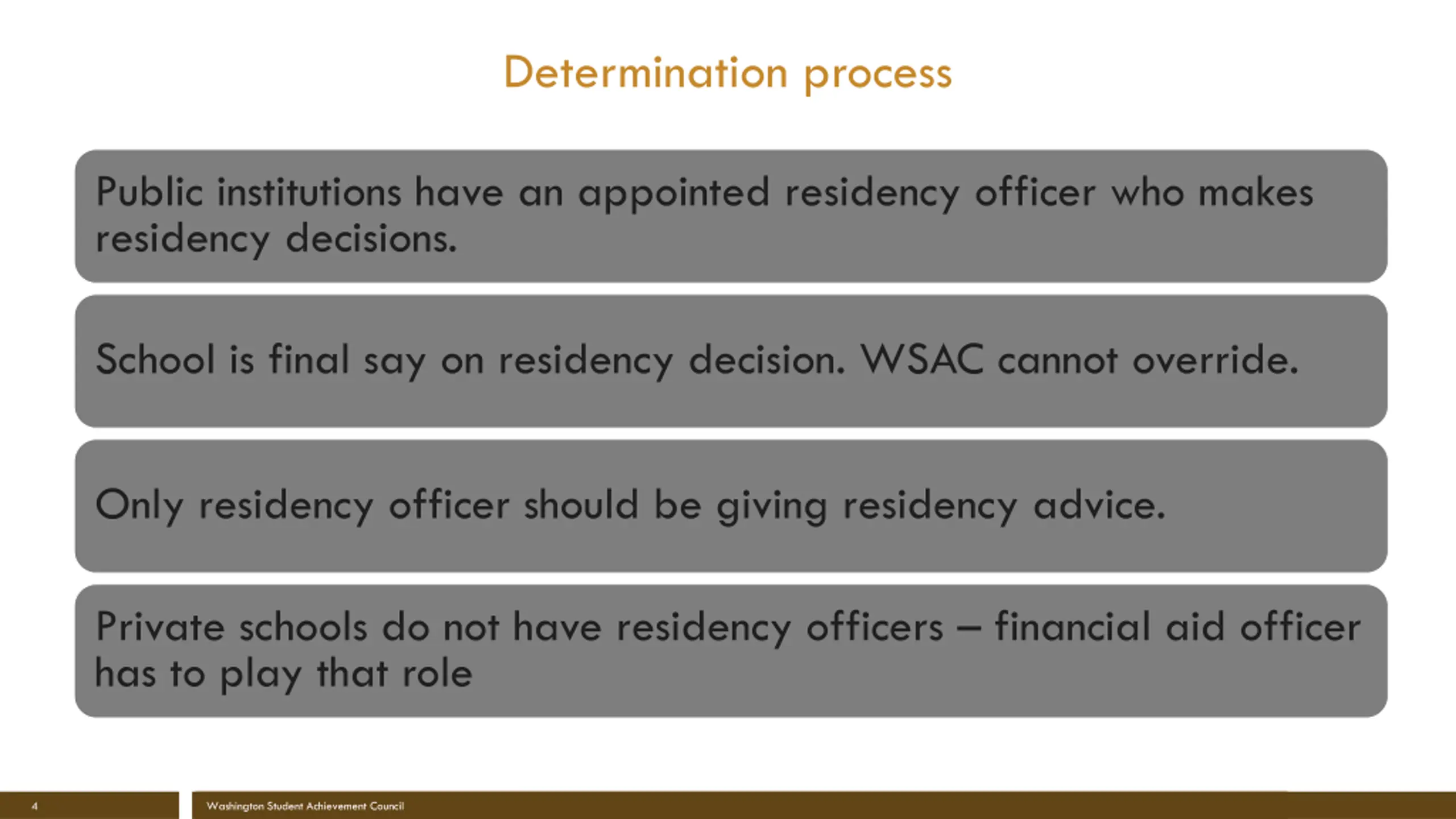 Determination process

Public institutions have an appointed residency officer who makes residency decisions.

School is final say on residency decision. WSAC cannot override.

Only residency officer should be giving residency advice.

Private schools do not have residency officers – financial aid officer has to play that role

4

Washington Student Achievement Council